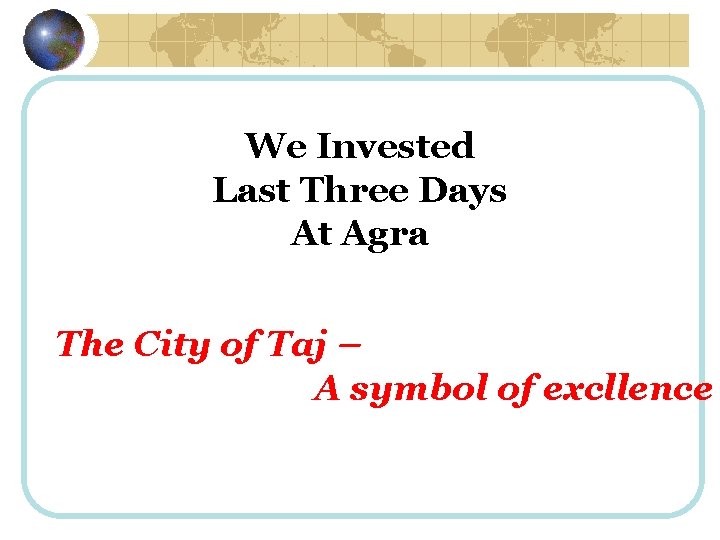 We Invested
Last Three Days
At Agra

The City of Taj –
A symbol of excllence